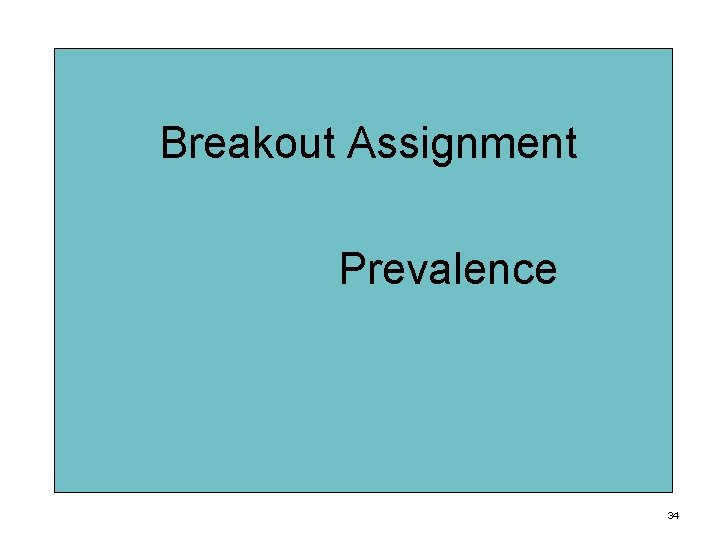 Breakout Assignment

Prevalence

34